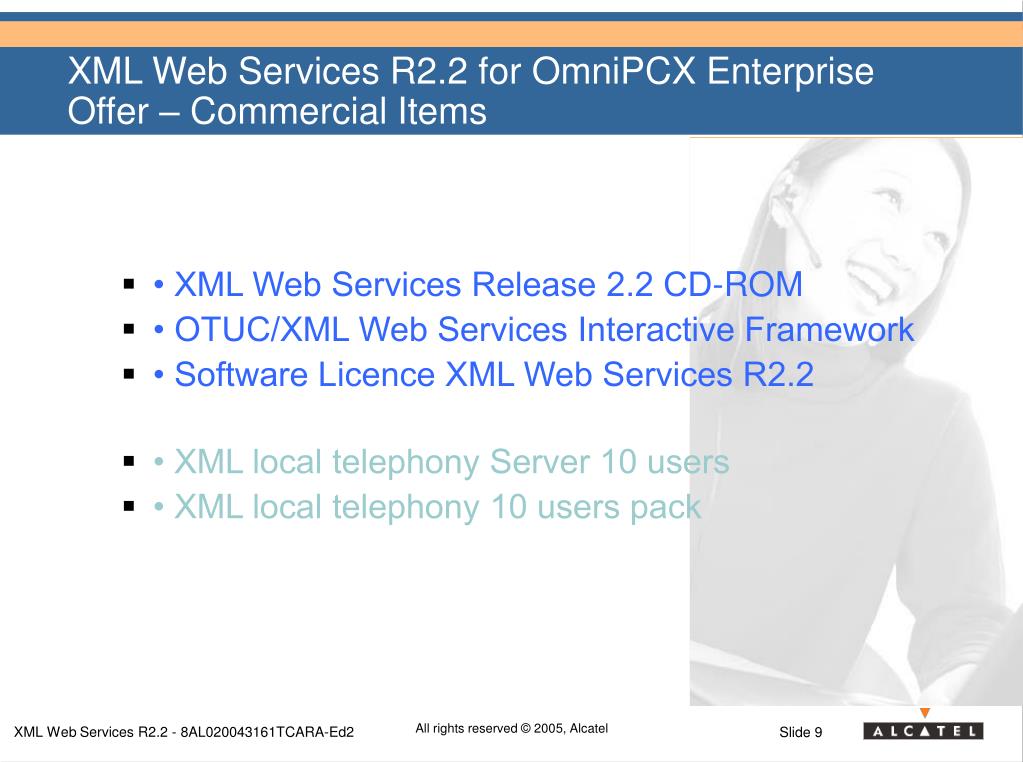 XML Web Services R2.2 for OmniPCX Enterprise Offer – Commercial Items

▪ • XML Web Services Release 2.2 CD-ROM
▪ • OTUC/XML Web Services Interactive Framework
▪ • Software Licence XML Web Services R2.2

▪ • XML local telephony Server 10 users
▪ • XML local telephony 10 users pack

XML Web Services R2.2 - 8AL020043161TCARA-Ed2
All rights reserved © 2005, Alcatel
Slide 9
ALCATEL